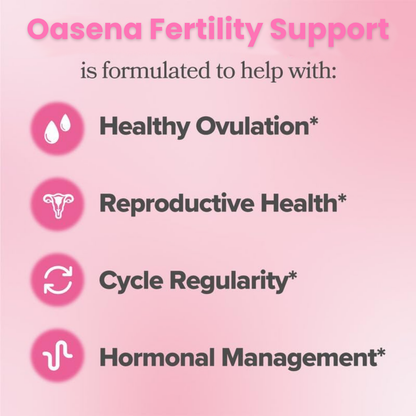 Oasena Fertility Support

is formulated to help with:

Healthy Ovulation*

Reproductive Health*

Cycle Regularity*

Hormonal Management*